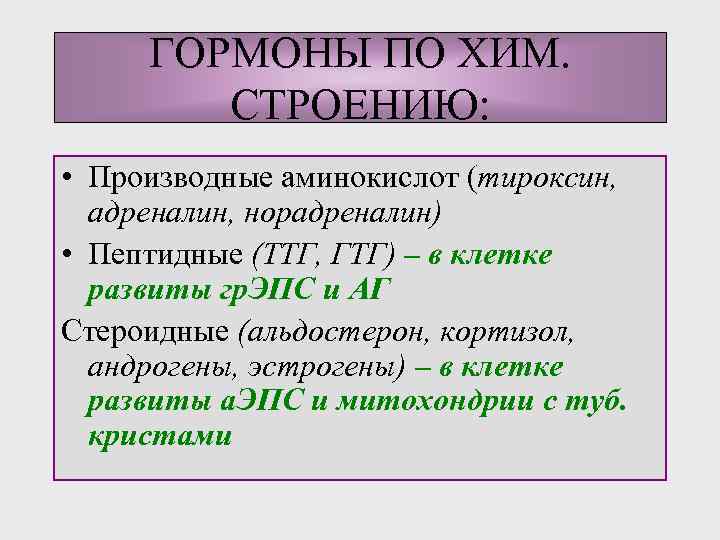 ГОРМОНЫ ПО ХИМ. СТРОЕНИЮ:

• Производные аминокислот (тироксин, адреналин, норадреналин)

• Пептидные (ТТГ, ГТГ) – в клетке развиты грЭПС и АГ

Стероидные (альдостерон, кортизол, андрогены, эстрогены) – в клетке развиты аЭПС и митохондрии с туб. кристами